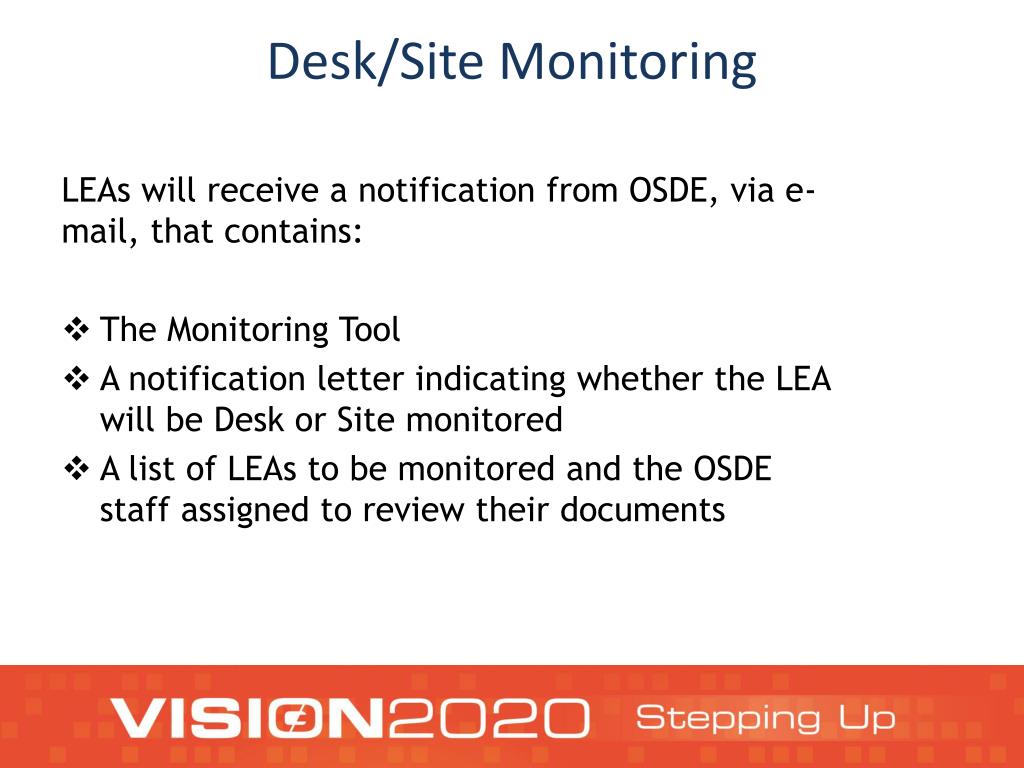 Desk/Site Monitoring

LEAs will receive a notification from OSDE, via e-mail, that contains:

❖ The Monitoring Tool
❖ A notification letter indicating whether the LEA will be Desk or Site monitored
❖ A list of LEAs to be monitored and the OSDE staff assigned to review their documents

VISION2020 Stepping Up